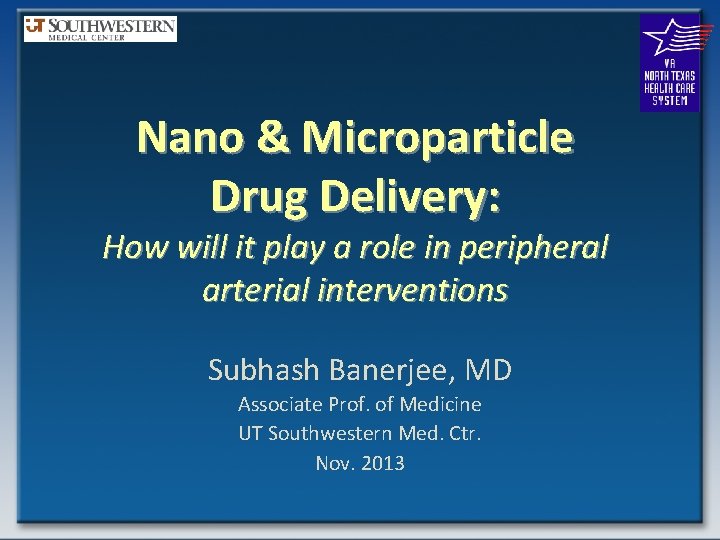 UT SOUTHWESTERN
MEDICAL CENTER

VA
NORTH TEXAS
HEALTH CARE
SYSTEM

Nano & Microparticle Drug Delivery:
How will it play a role in peripheral arterial interventions

Subhash Banerjee, MD
Associate Prof. of Medicine
UT Southwestern Med. Ctr.
Nov. 2013